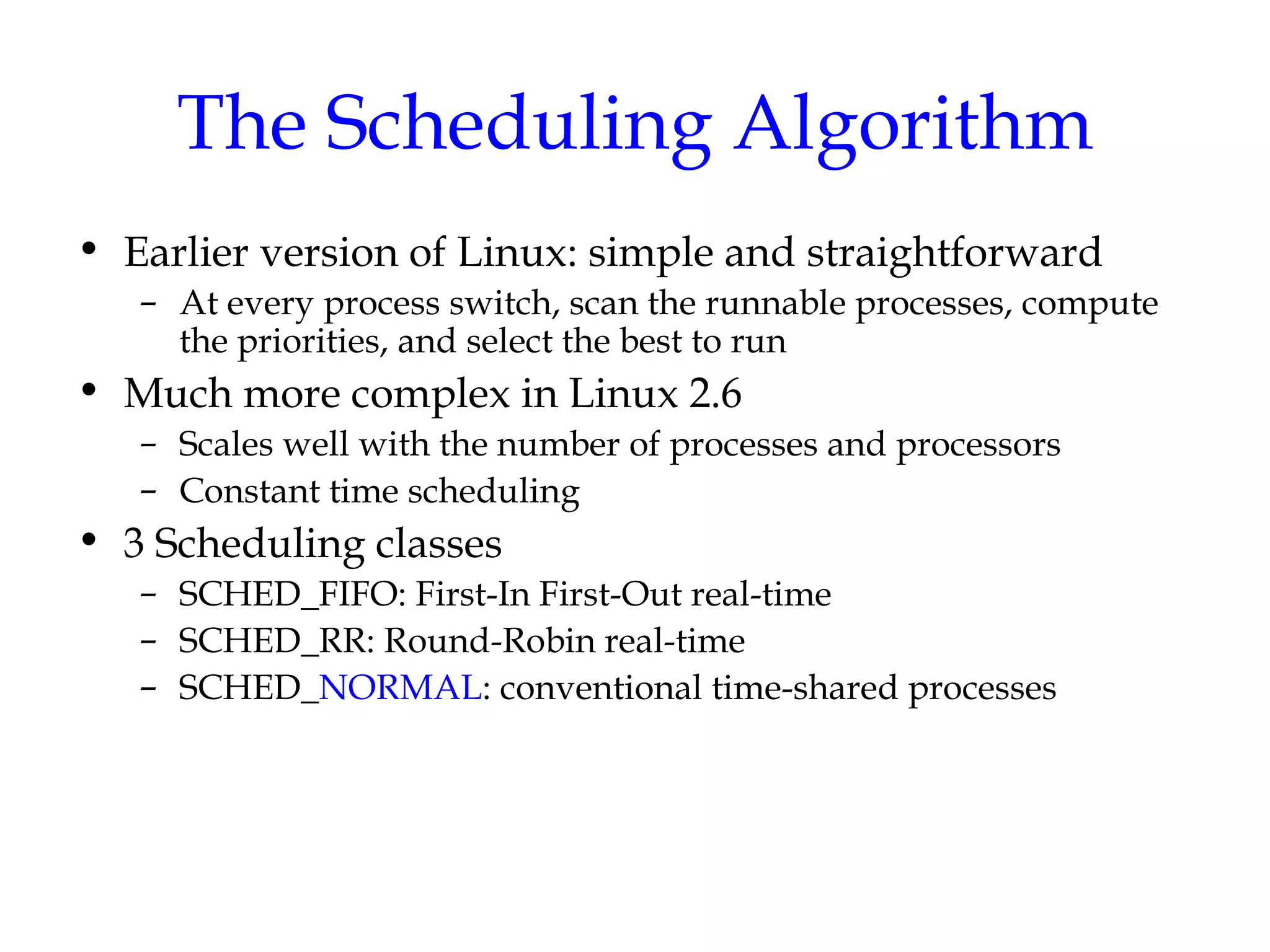 The Scheduling Algorithm

• Earlier version of Linux: simple and straightforward
  – At every process switch, scan the runnable processes, compute the priorities, and select the best to run
• Much more complex in Linux 2.6
  – Scales well with the number of processes and processors
  – Constant time scheduling
• 3 Scheduling classes
  – SCHED_FIFO: First-In First-Out real-time
  – SCHED_RR: Round-Robin real-time
  – SCHED_NORMAL: conventional time-shared processes